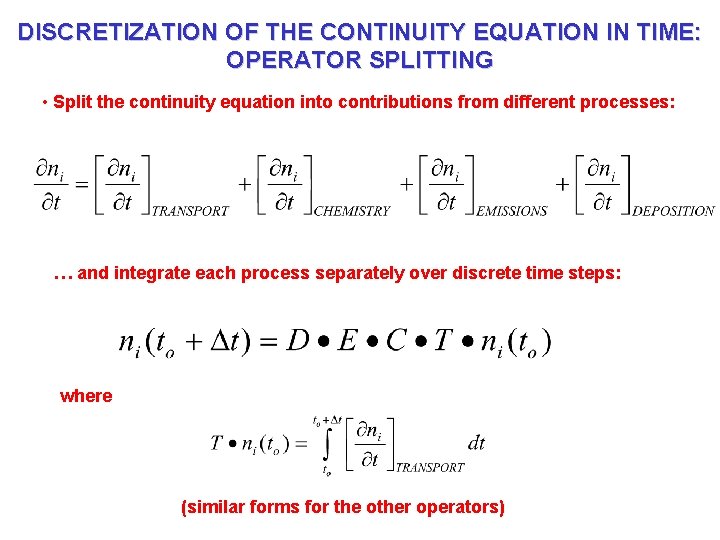 DISCRETIZATION OF THE CONTINUITY EQUATION IN TIME: OPERATOR SPLITTING

• Split the continuity equation into contributions from different processes:

$\frac{\partial n_i}{\partial t} = \left[\frac{\partial n_i}{\partial t}\right]_{TRANSPORT} + \left[\frac{\partial n_i}{\partial t}\right]_{CHEMISTRY} + \left[\frac{\partial n_i}{\partial t}\right]_{EMISSIONS} + \left[\frac{\partial n_i}{\partial t}\right]_{DEPOSITION}$

… and integrate each process separately over discrete time steps:

$n_i(t_o + \Delta t) = D \bullet E \bullet C \bullet T \bullet n_i(t_o)$

where

$T \bullet n_i(t_o) = \int_{t_o}^{t_o+\Delta t} \left[\frac{\partial n_i}{\partial t}\right]_{TRANSPORT} dt$

(similar forms for the other operators)